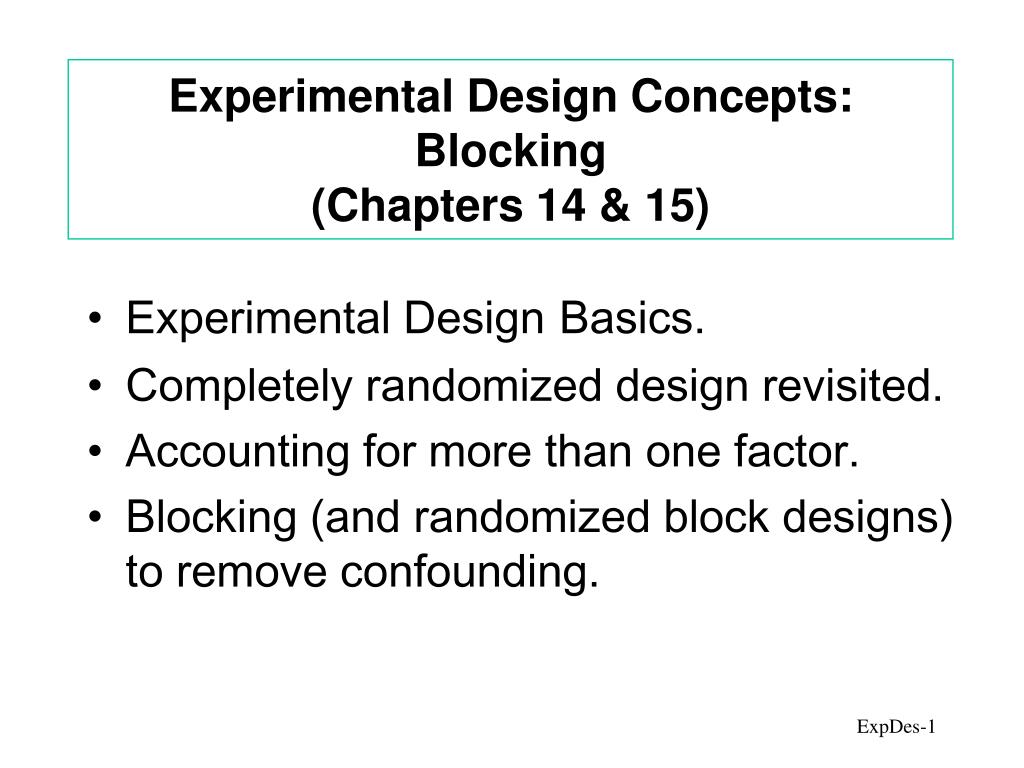 Experimental Design Concepts: Blocking
(Chapters 14 & 15)

• Experimental Design Basics.
• Completely randomized design revisited.
• Accounting for more than one factor.
• Blocking (and randomized block designs) to remove confounding.

ExpDes-1